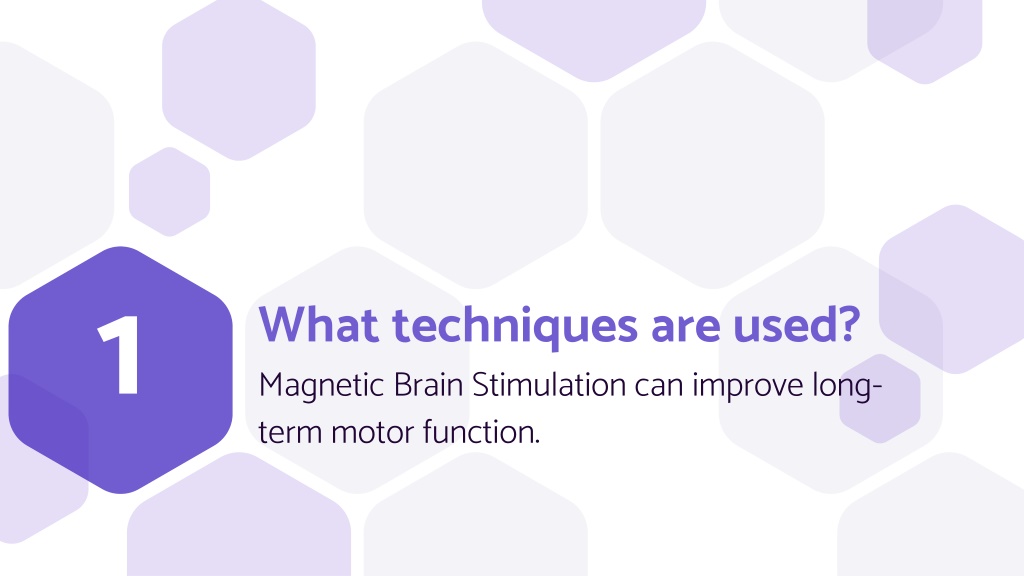 1

What techniques are used?

Magnetic Brain Stimulation can improve long-term motor function.